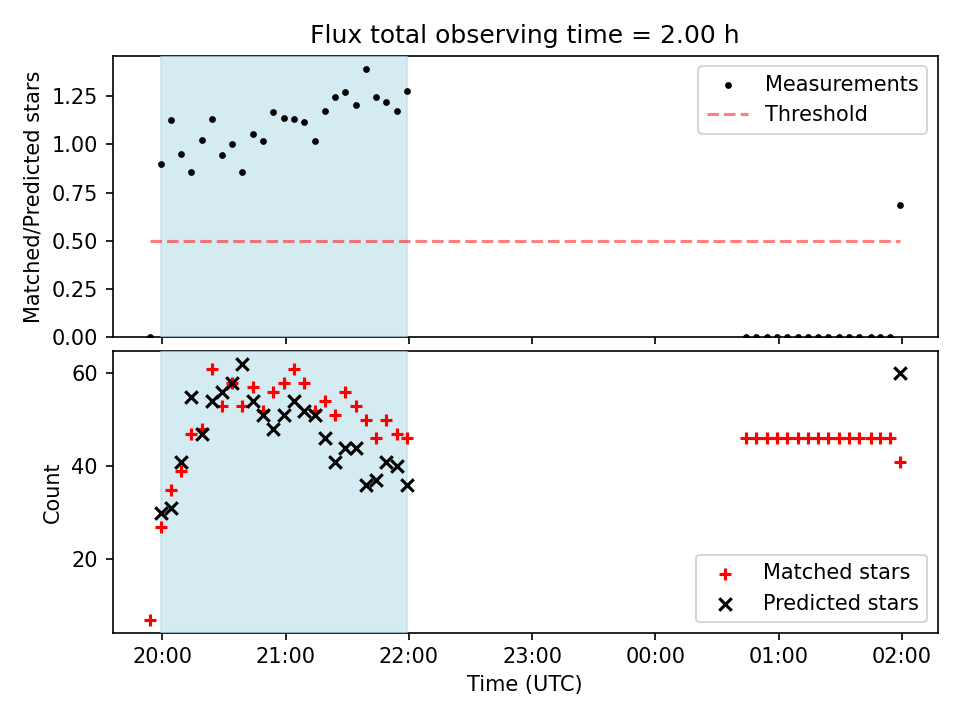 Flux total observing time = 2.00 h

Matched/Predicted stars

1.25
1.00
0.75
0.50
0.25
0.00

Measurements
Threshold

Count

60
40
20

Matched stars
Predicted stars

20:00
21:00
22:00
23:00
00:00
01:00
02:00

Time (UTC)